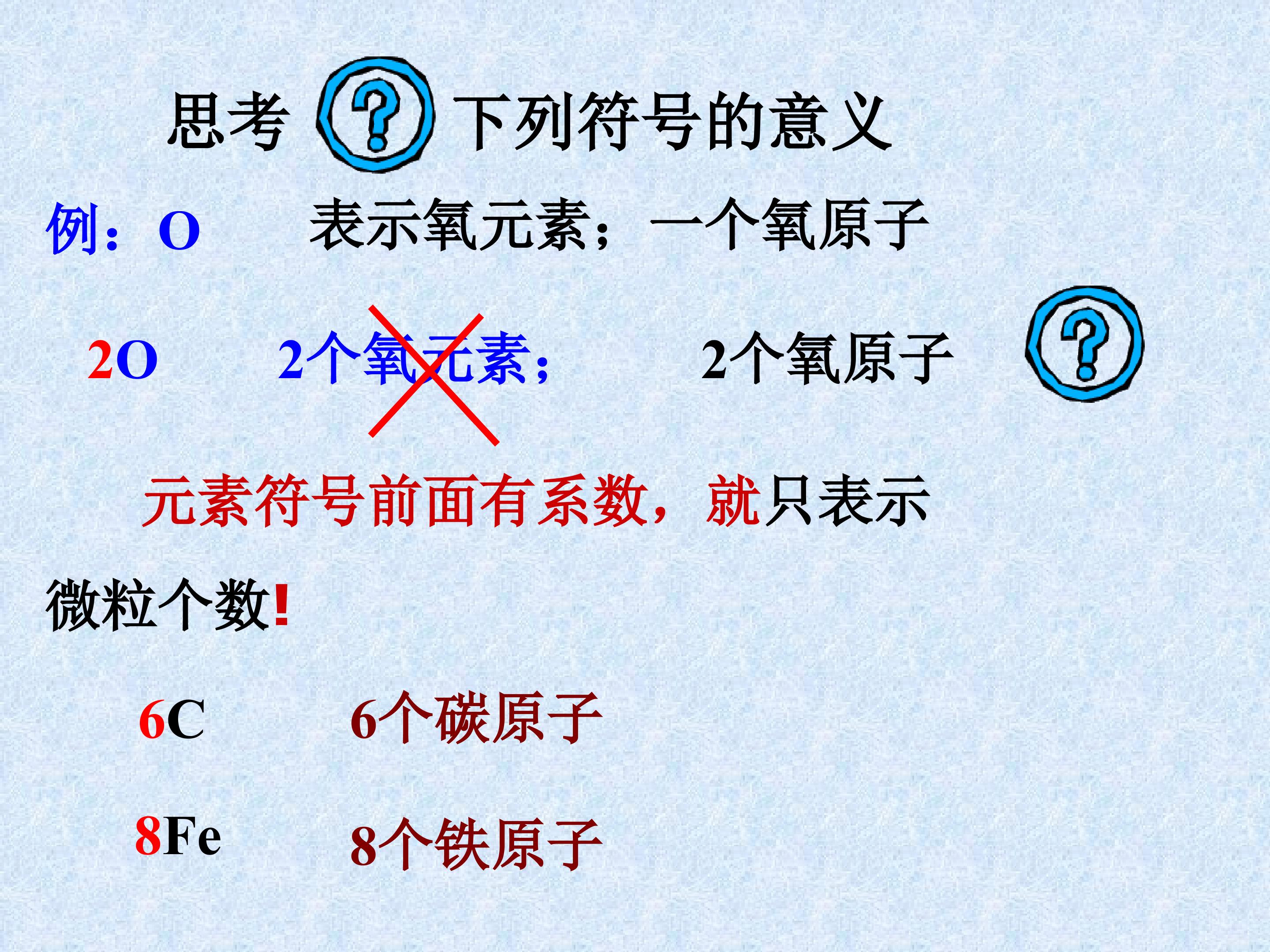 思考 下列符号的意义

例：O 表示氧元素；一个氧原子

2O 2个氧元素； 2个氧原子

元素符号前面有系数，就只表示微粒个数！

6C 6个碳原子

8Fe 8个铁原子